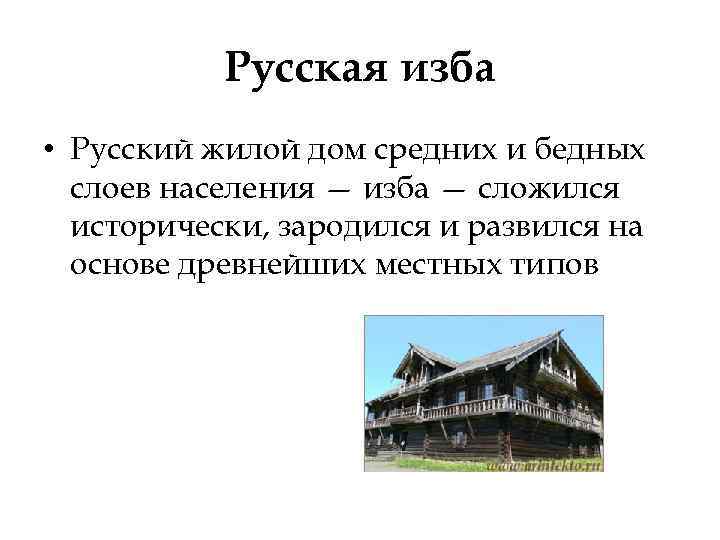 Русская изба

• Русский жилой дом средних и бедных слоев населения — изба — сложился исторически, зародился и развился на основе древнейших местных типов

www.arhitekto.ru